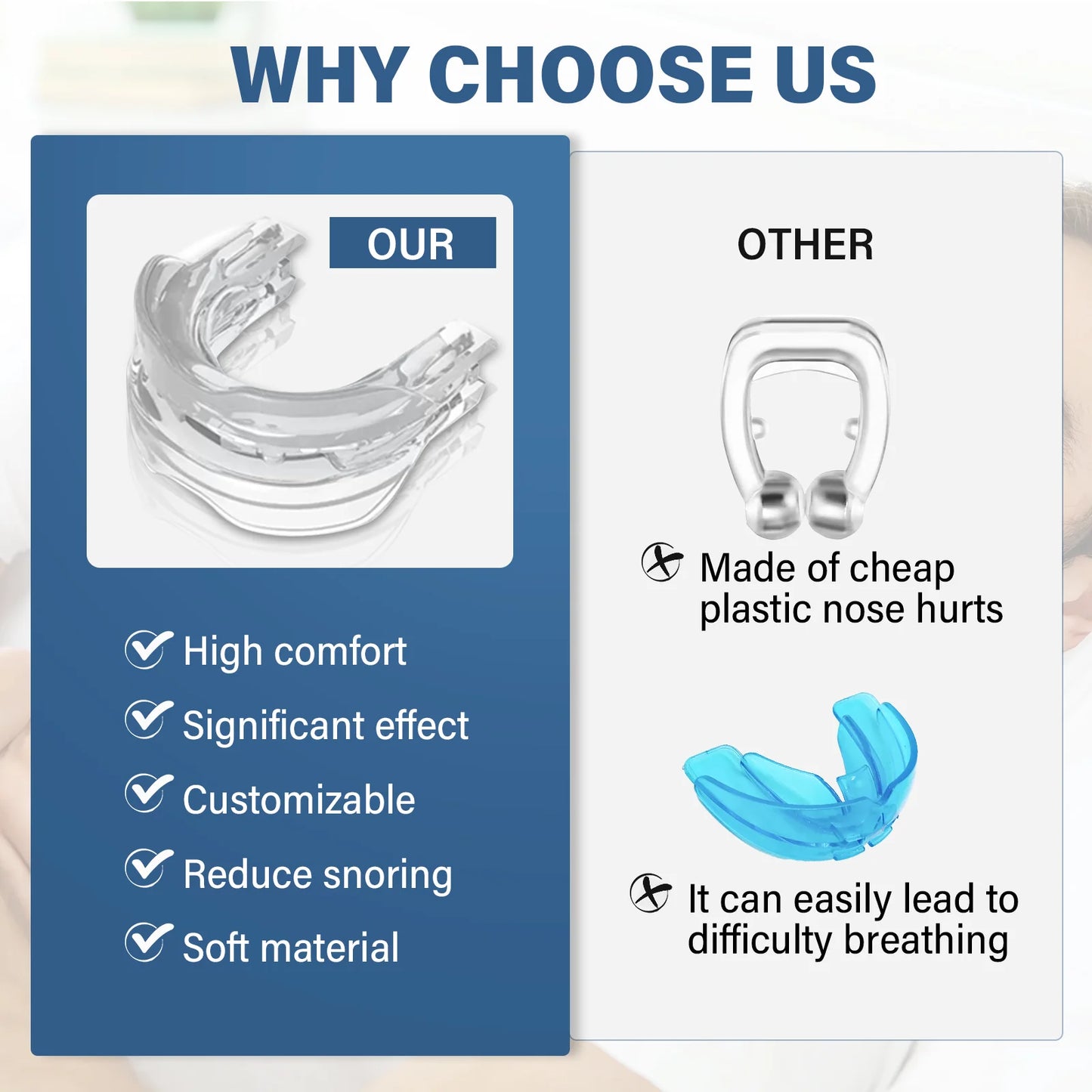 WHY CHOOSE US

OUR

High comfort
Significant effect
Customizable
Reduce snoring
Soft material

OTHER

Made of cheap plastic nose hurts

It can easily lead to difficulty breathing